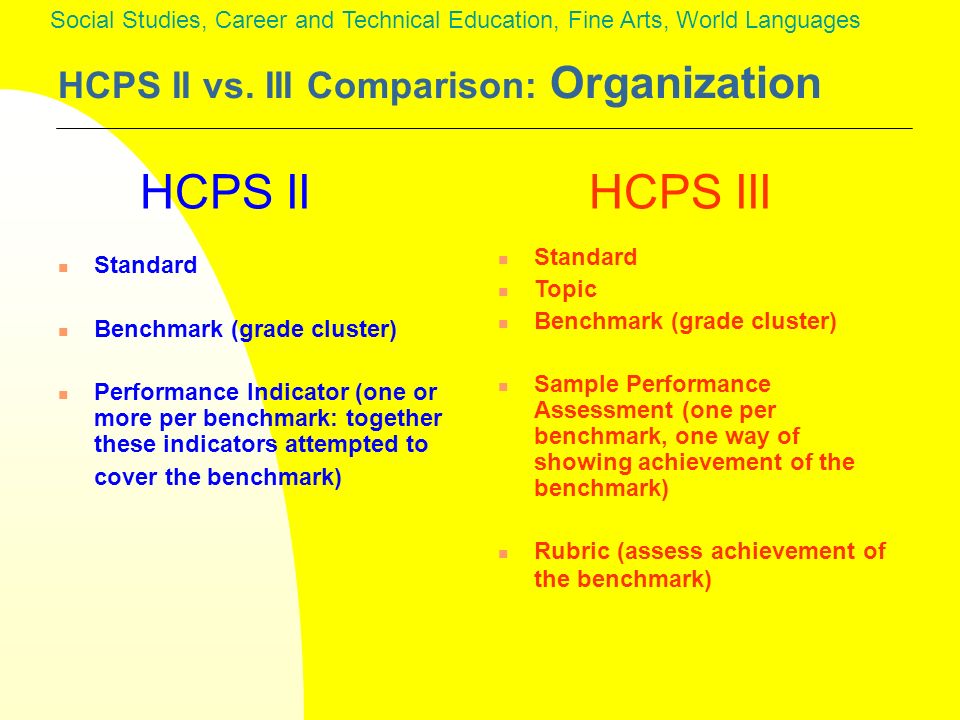 Social Studies, Career and Technical Education, Fine Arts, World Languages

HCPS II vs. III Comparison: Organization

HCPS II

- Standard
- Benchmark (grade cluster)
- Performance Indicator (one or more per benchmark: together these indicators attempted to cover the benchmark)

HCPS III

- Standard
- Topic
- Benchmark (grade cluster)
- Sample Performance Assessment (one per benchmark, one way of showing achievement of the benchmark)
- Rubric (assess achievement of the benchmark)